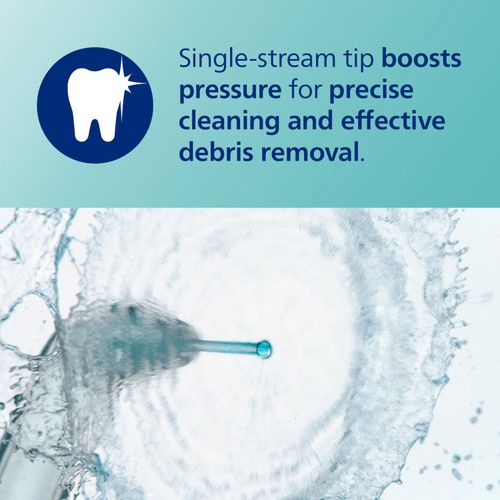 Single-stream tip boosts pressure for precise cleaning and effective debris removal.